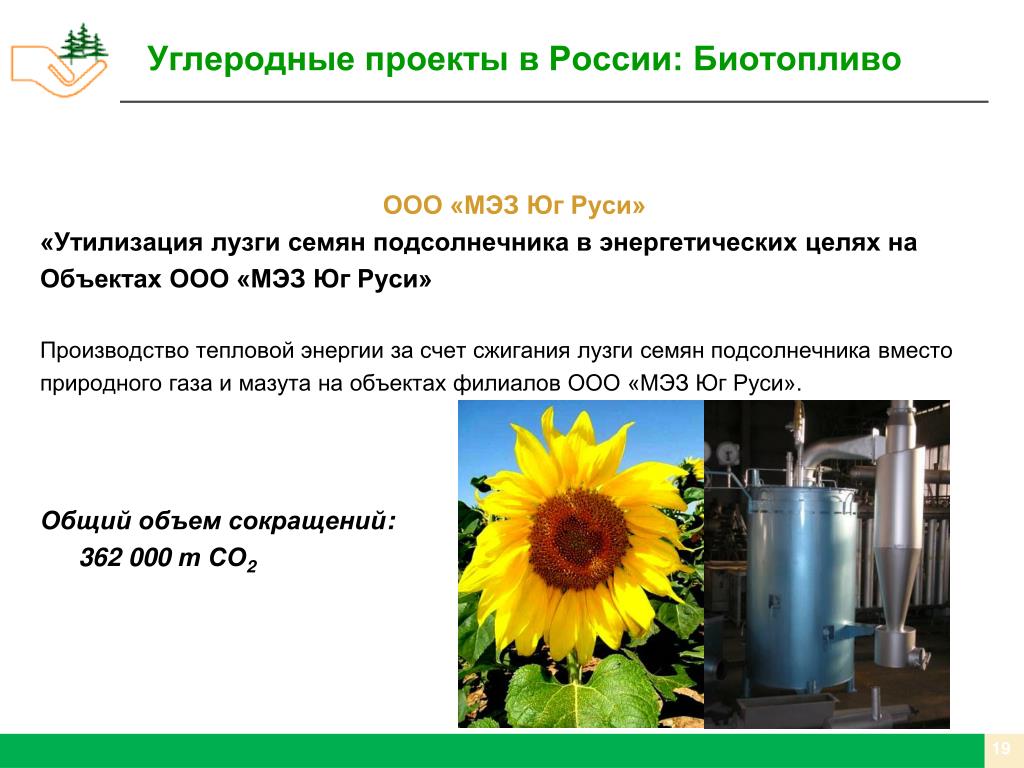 Углеродные проекты в России: Биотопливо

ООО «МЭЗ Юг Руси»

«Утилизация лузги семян подсолнечника в энергетических целях на Объектах ООО «МЭЗ Юг Руси»

Производство тепловой энергии за счет сжигания лузги семян подсолнечника вместо природного газа и мазута на объектах филиалов ООО «МЭЗ Юг Руси».

Общий объем сокращений:

362 000 т $CO_2$

19